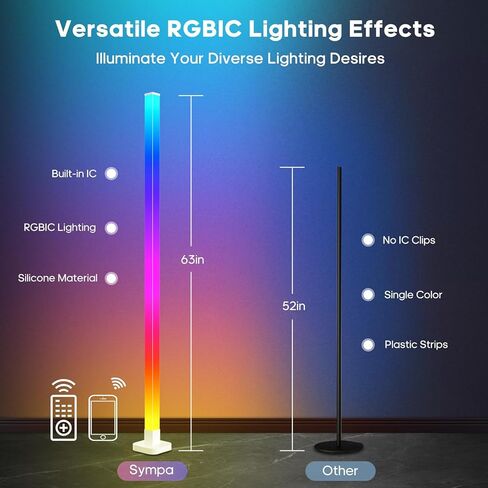 Versatile RGBIC Lighting Effects
Illuminate Your Diverse Lighting Desires

Built-in IC
RGBIC Lighting
Silicone Material

63in

52in

No IC Clips
Single Color
Plastic Strips

Sympa
Other